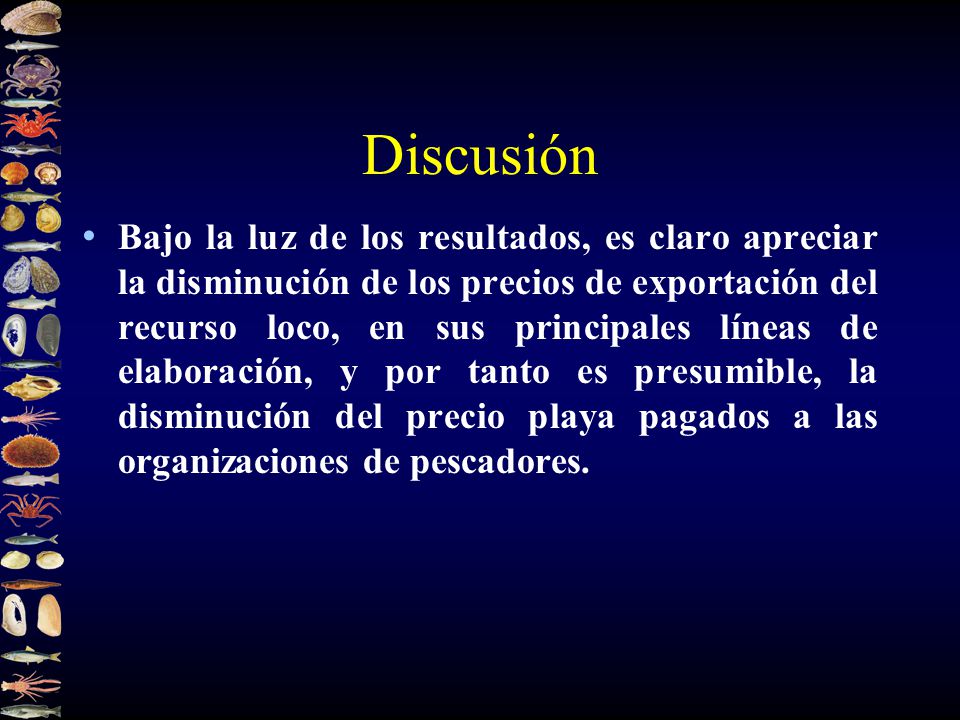 Discusión

• Bajo la luz de los resultados, es claro apreciar la disminución de los precios de exportación del recurso loco, en sus principales líneas de elaboración, y por tanto es presumible, la disminución del precio playa pagados a las organizaciones de pescadores.